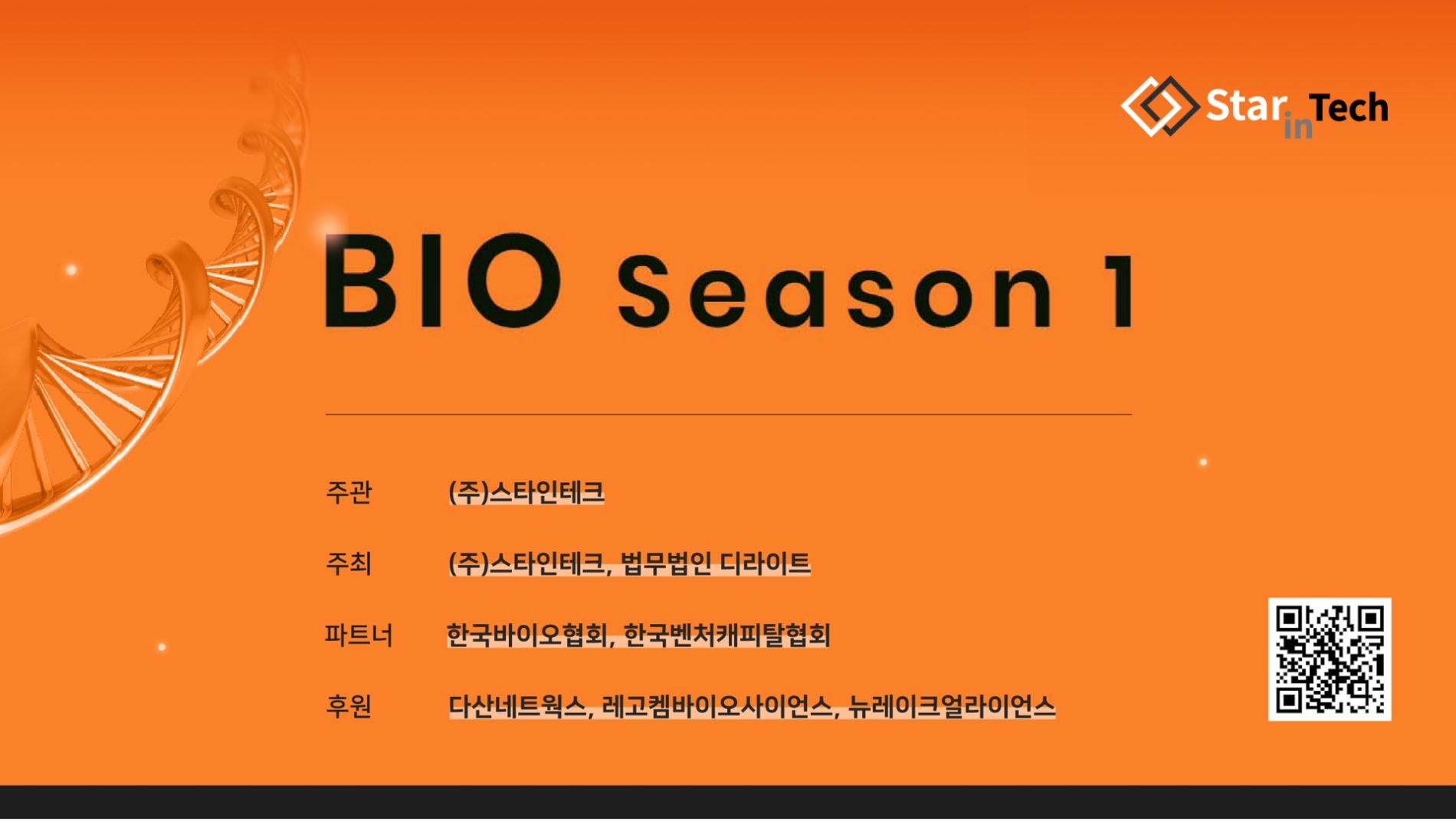 Star in Tech

BIO Season 1

주관 (주)스타인테크

주최 (주)스타인테크, 법무법인 디라이트

파트너 한국바이오협회, 한국벤처캐피탈협회

후원 다산네트웍스, 레고켐바이오사이언스, 뉴레이크얼라이언스